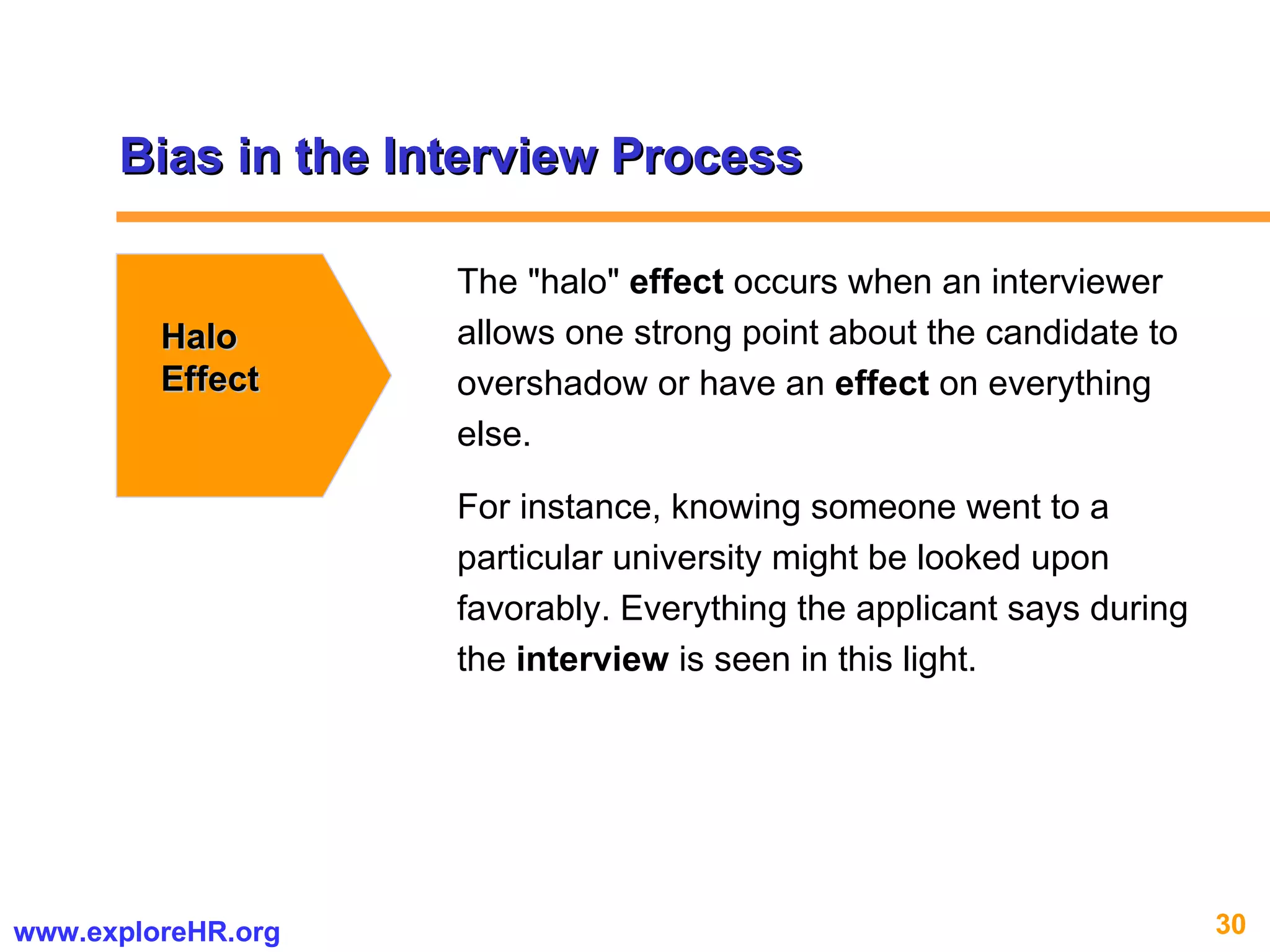 Bias in the Interview Process

Halo Effect

The "halo" effect occurs when an interviewer allows one strong point about the candidate to overshadow or have an effect on everything else.

For instance, knowing someone went to a particular university might be looked upon favorably. Everything the applicant says during the interview is seen in this light.

www.exploreHR.org

30